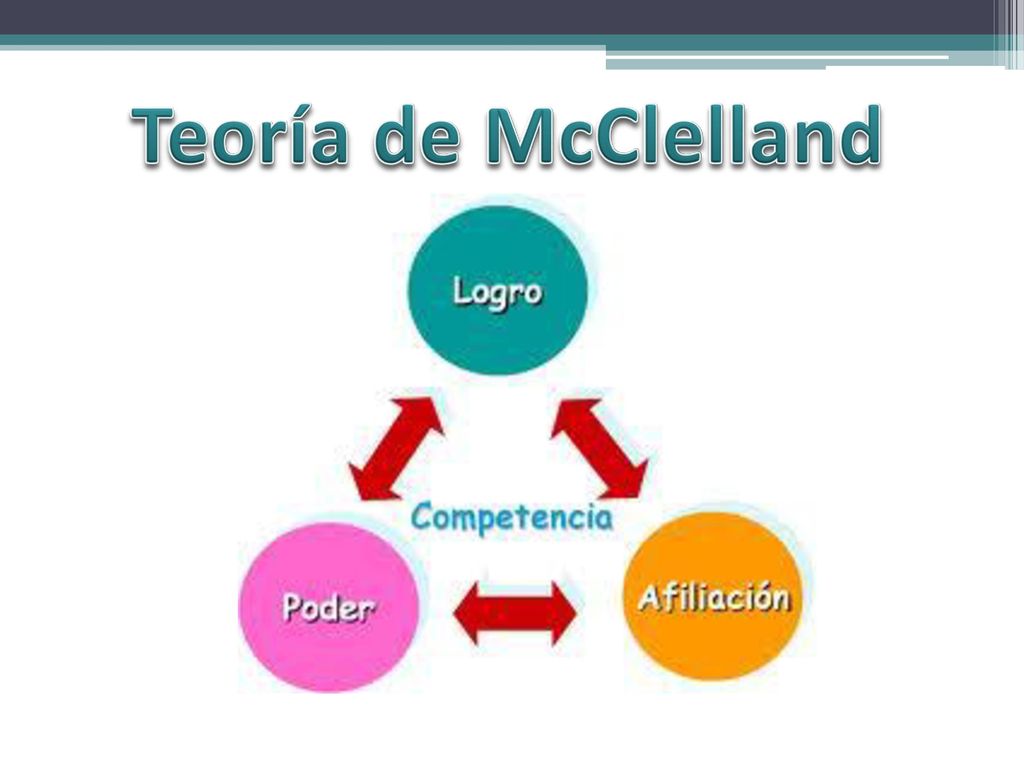 Teoría de McClelland

Logro

Competencia

Poder

Afiliación